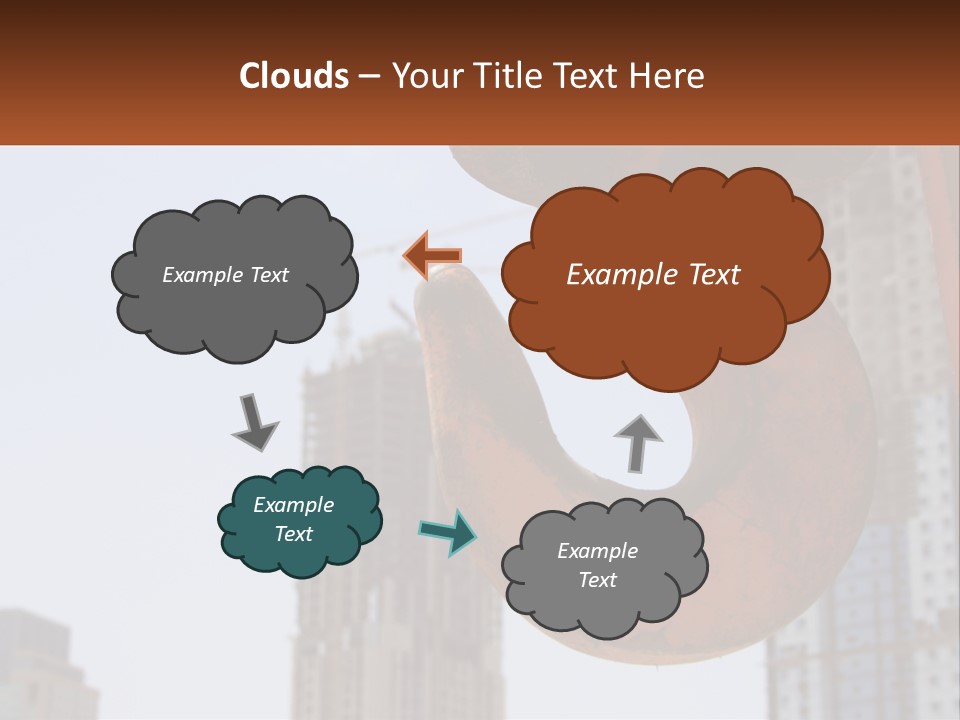 Clouds – Your Title Text Here

Example Text

Example Text

Example Text

Example Text